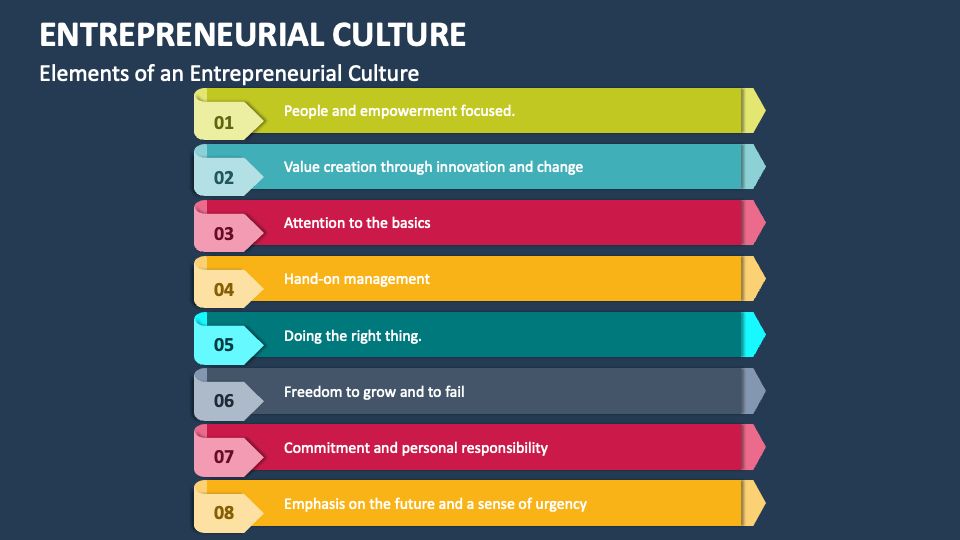 ENTREPRENEURIAL CULTURE

Elements of an Entrepreneurial Culture

01 People and empowerment focused.

02 Value creation through innovation and change

03 Attention to the basics

04 Hand-on management

05 Doing the right thing.

06 Freedom to grow and to fail

07 Commitment and personal responsibility

08 Emphasis on the future and a sense of urgency